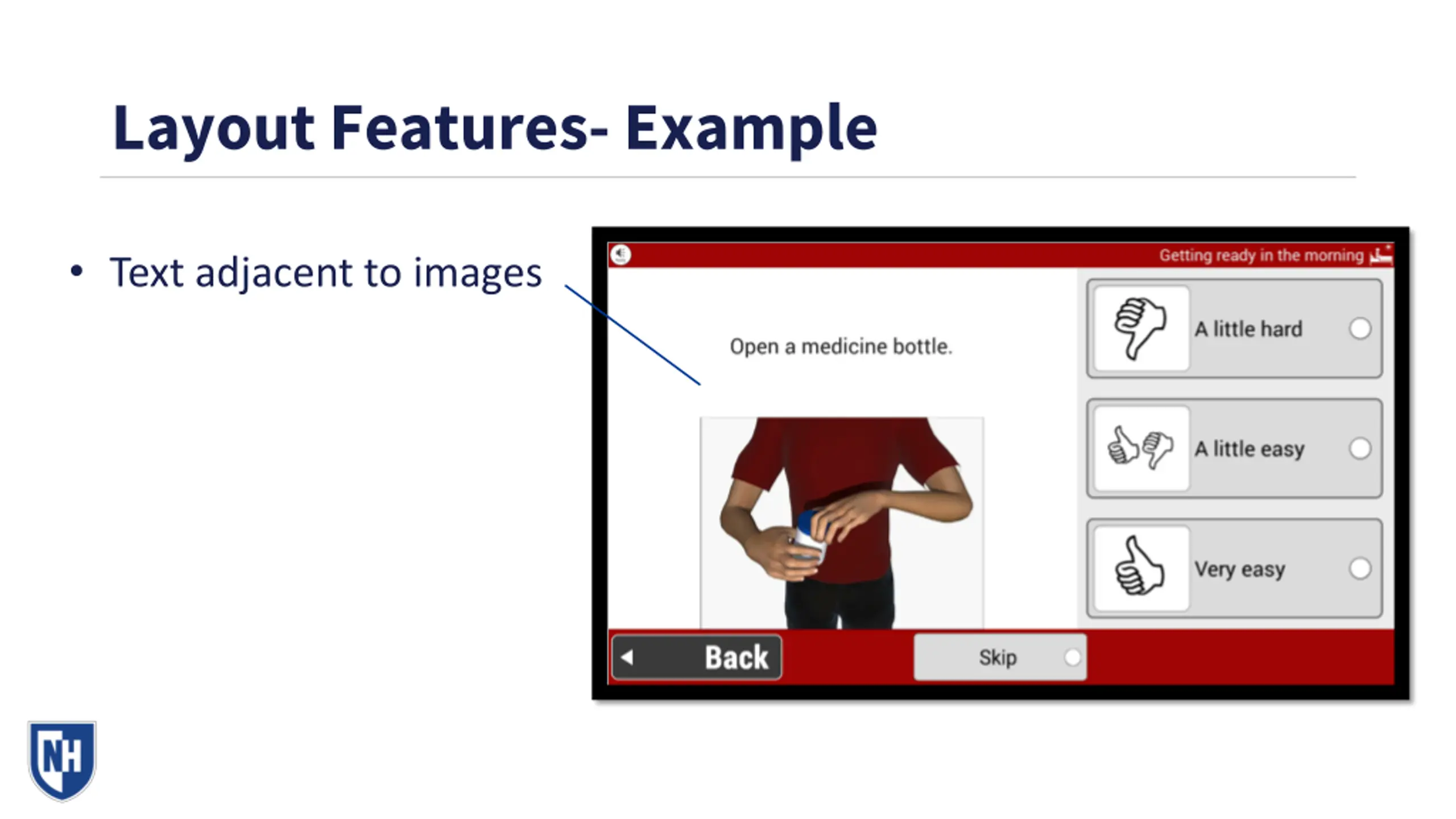 Layout Features- Example

• Text adjacent to images

Getting ready in the morning

Open a medicine bottle.

A little hard

A little easy

Very easy

Back

Skip

NH